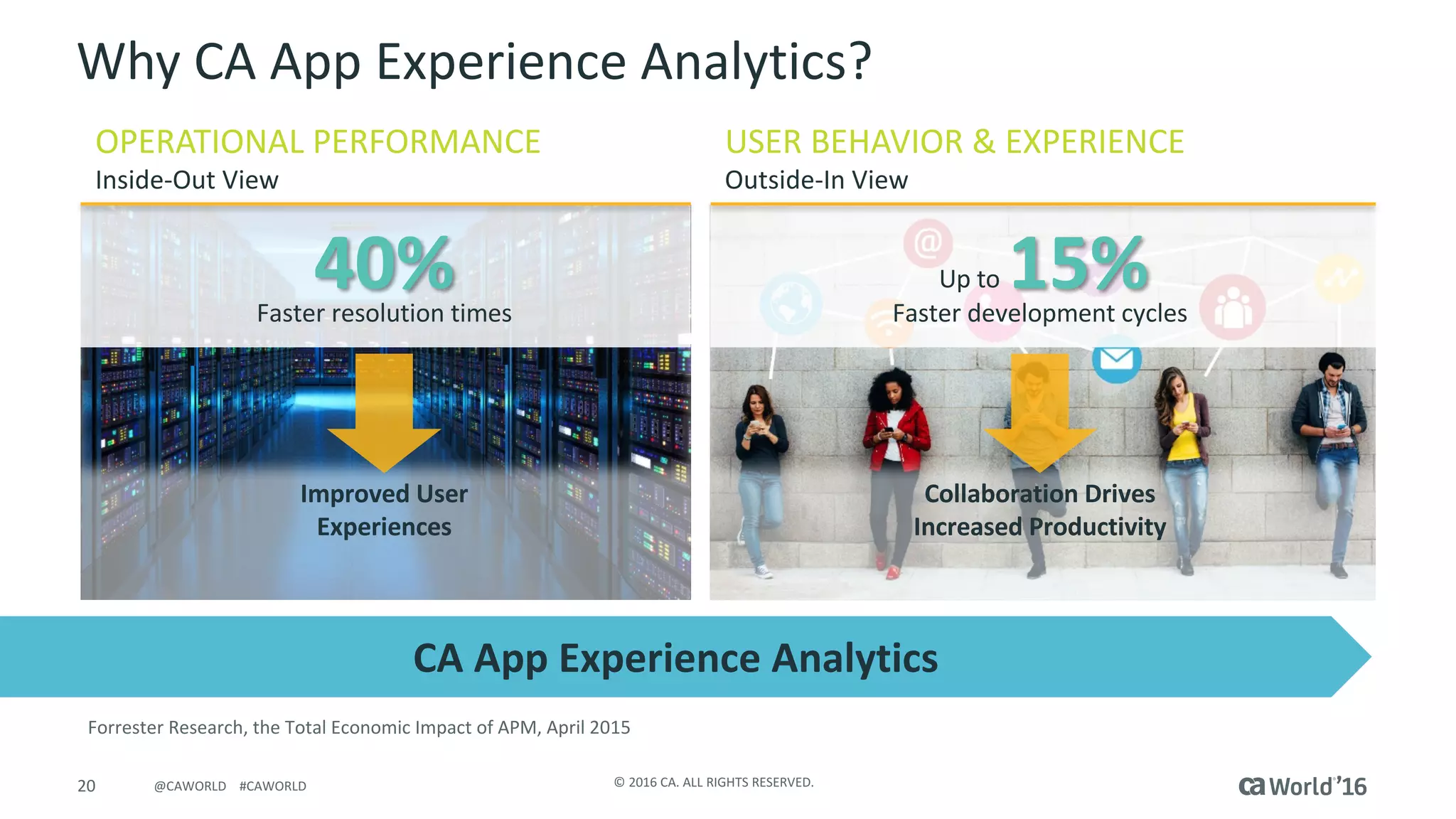 Why CA App Experience Analytics?

OPERATIONAL PERFORMANCE
Inside-Out View

40%
Faster resolution times

Improved User Experiences

USER BEHAVIOR & EXPERIENCE
Outside-In View

Up to 15%
Faster development cycles

Collaboration Drives Increased Productivity

CA App Experience Analytics

Forrester Research, the Total Economic Impact of APM, April 2015

20 @CAWORLD #CAWORLD

© 2016 CA. ALL RIGHTS RESERVED.

ca World'16